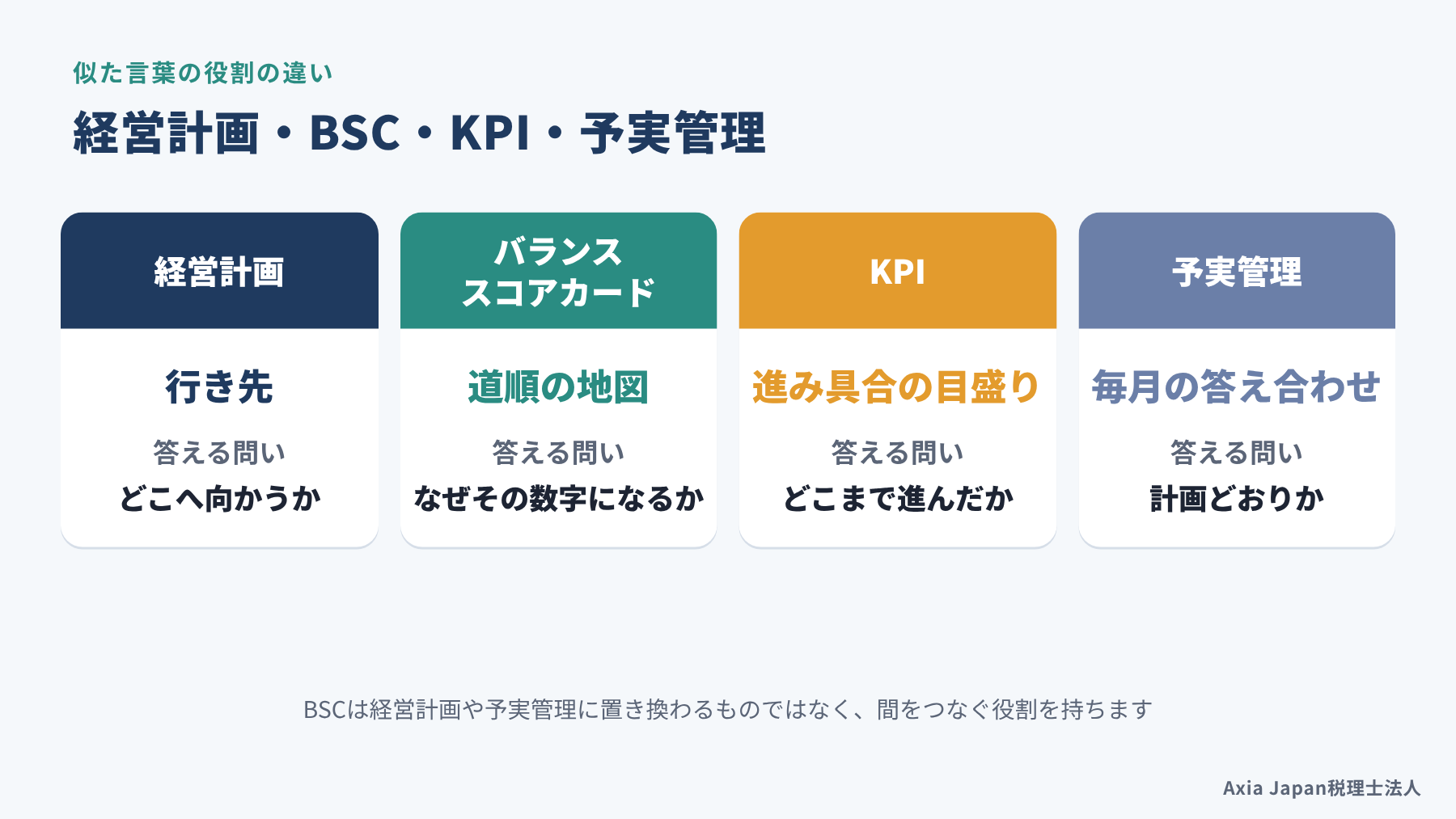 似た言葉の役割の違い

経営計画・BSC・KPI・予実管理

経営計画

行き先

答える問い

どこへ向かうか

バランス
スコアカード

道順の地図

答える問い

なぜその数字になるか

KPI

進み具合の目盛り

答える問い

どこまで進んだか

予実管理

毎月の答え合わせ

答える問い

計画どおりか

BSCは経営計画や予実管理に置き換わるものではなく、間をつなぐ役割を持ちます

Axia Japan税理士法人